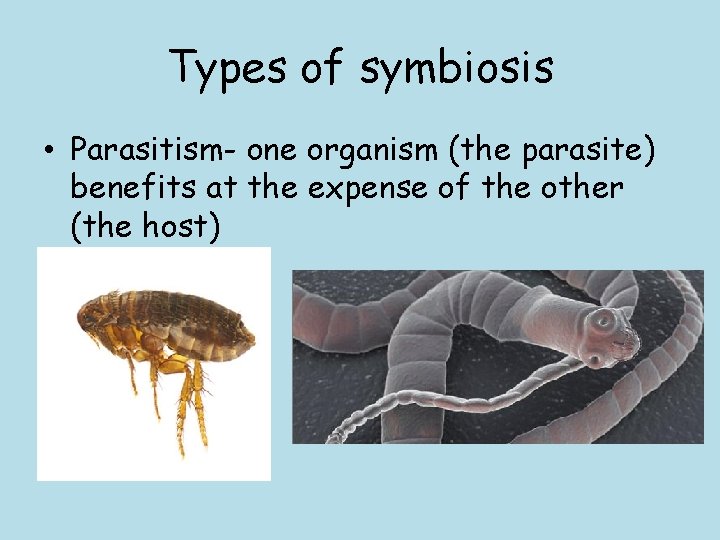 Types of symbiosis

• Parasitism- one organism (the parasite) benefits at the expense of the other (the host)